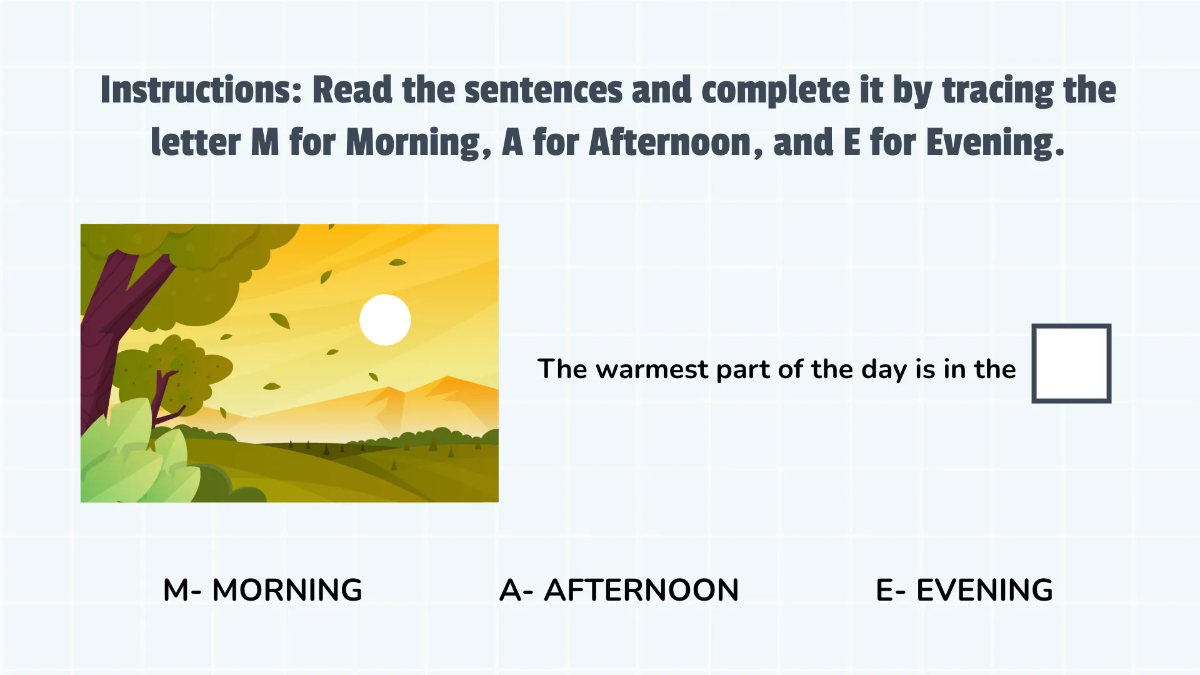 Instructions: Read the sentences and complete it by tracing the letter M for Morning, A for Afternoon, and E for Evening.

The warmest part of the day is in the

M- MORNING

A- AFTERNOON

E- EVENING